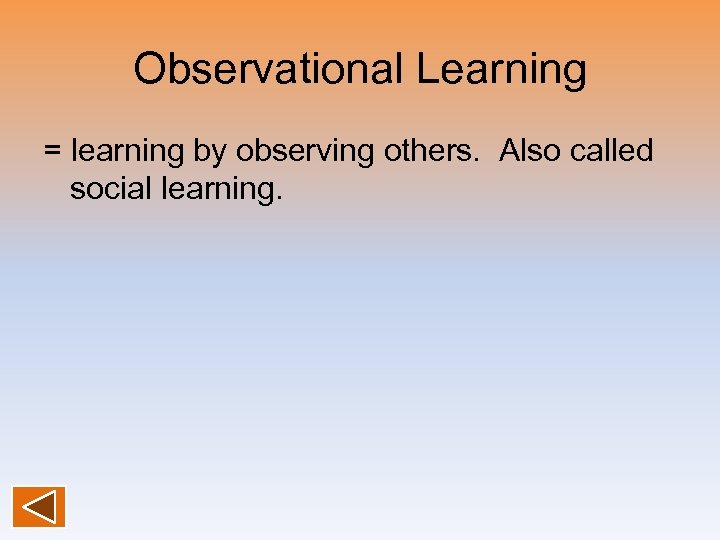 Observational Learning

= learning by observing others.  Also called social learning.